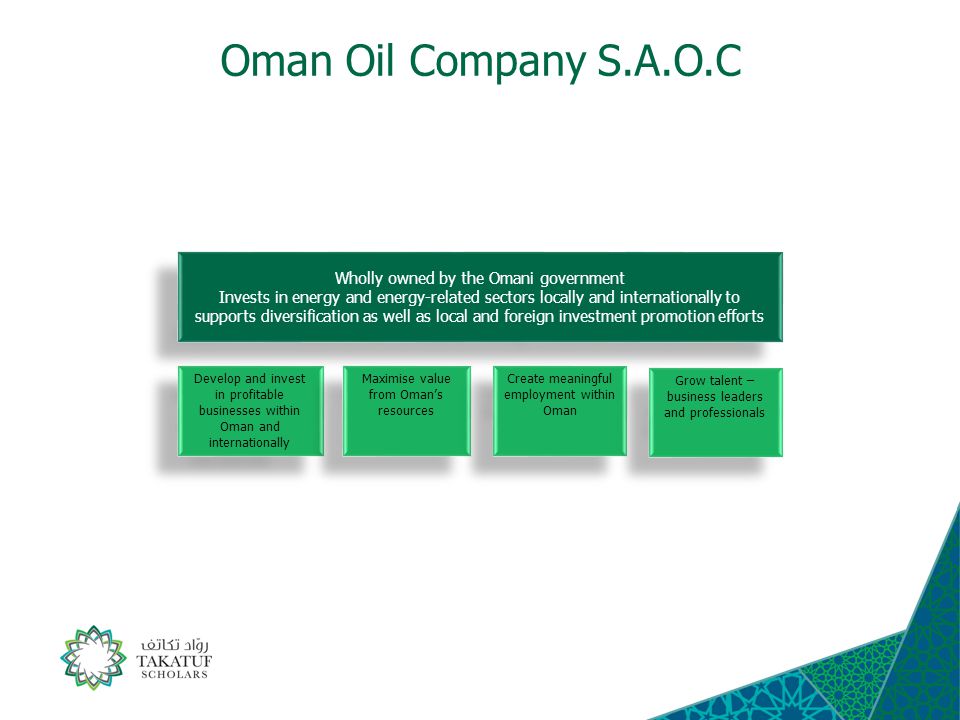 Oman Oil Company S.A.O.C

Wholly owned by the Omani government
Invests in energy and energy-related sectors locally and internationally to supports diversification as well as local and foreign investment promotion efforts

Develop and invest in profitable businesses within Oman and internationally

Maximise value from Oman's resources

Create meaningful employment within Oman

Grow talent – business leaders and professionals

روّاد تكاتف
TAKATUF
SCHOLARS